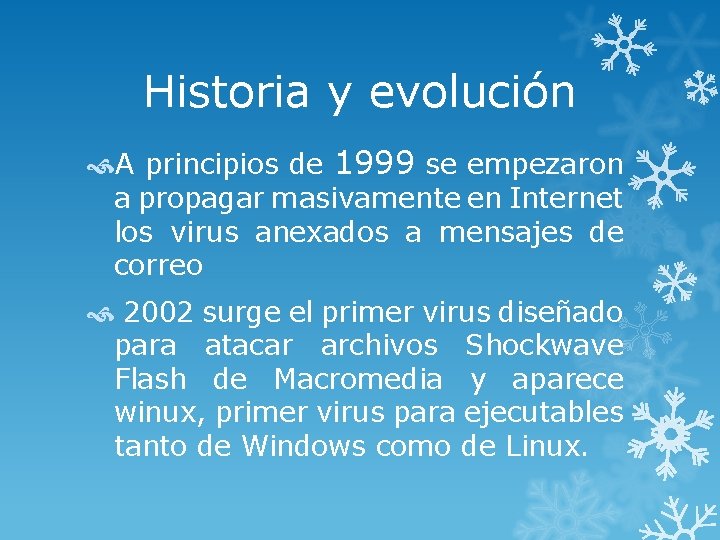 Historia y evolución

A principios de 1999 se empezaron a propagar masivamente en Internet los virus anexados a mensajes de correo

2002 surge el primer virus diseñado para atacar archivos Shockwave Flash de Macromedia y aparece winux, primer virus para ejecutables tanto de Windows como de Linux.